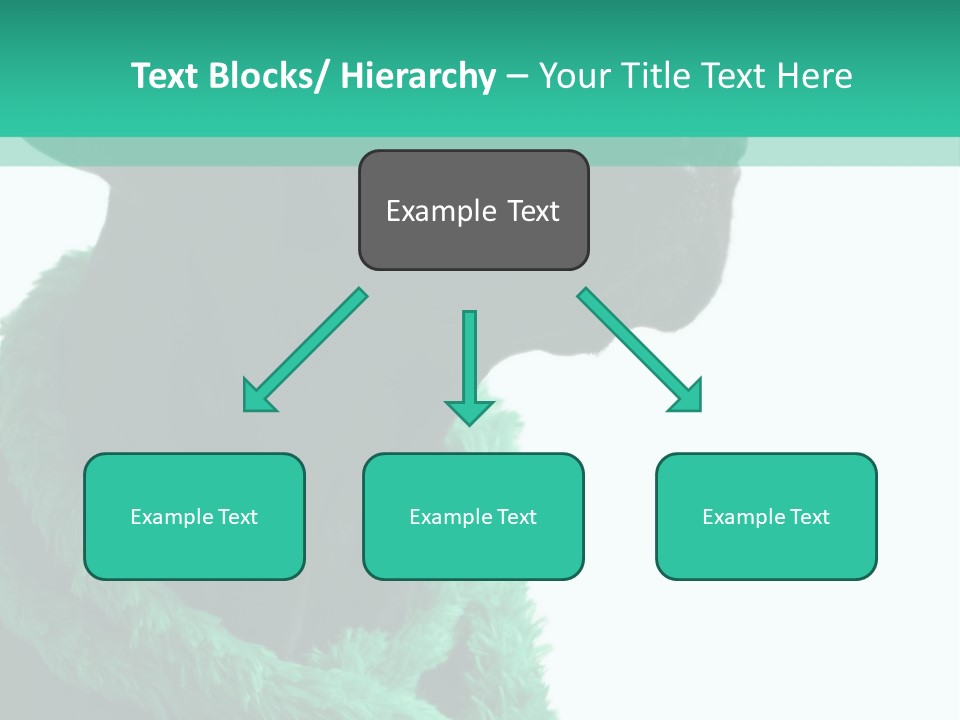 Text Blocks/ Hierarchy – Your Title Text Here

Example Text

Example Text

Example Text

Example Text